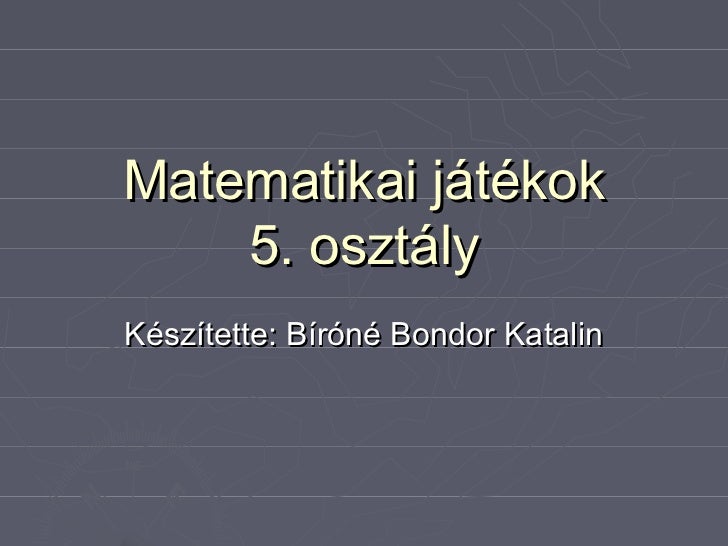 Matematikai játékok
5. osztály

Készítette: Bíróné Bondor Katalin